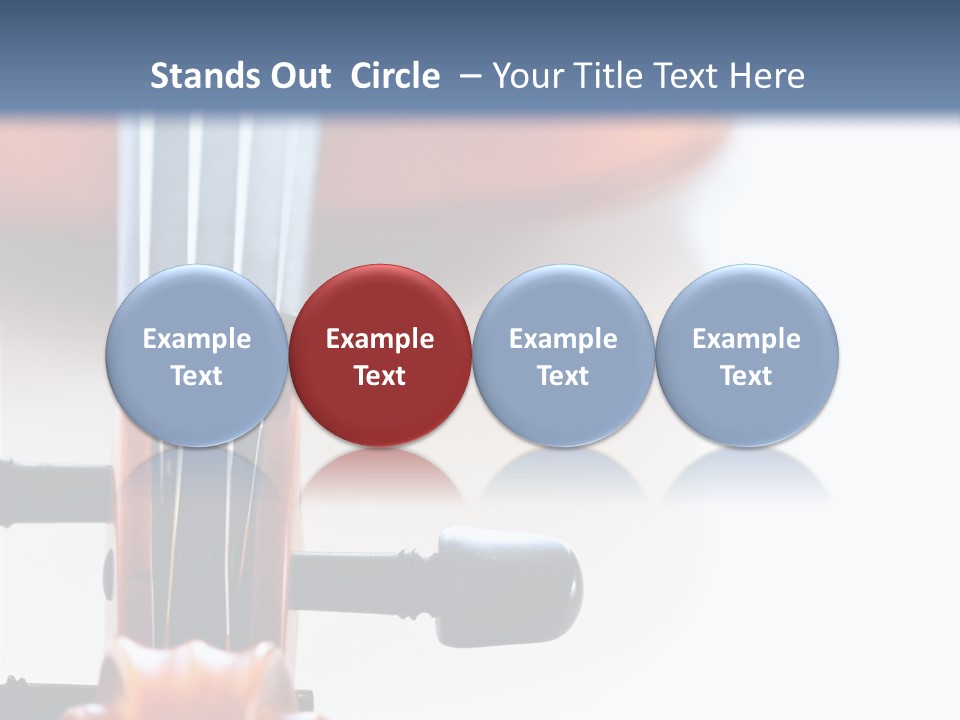 Stands Out Circle – Your Title Text Here

Example Text

Example Text

Example Text

Example Text